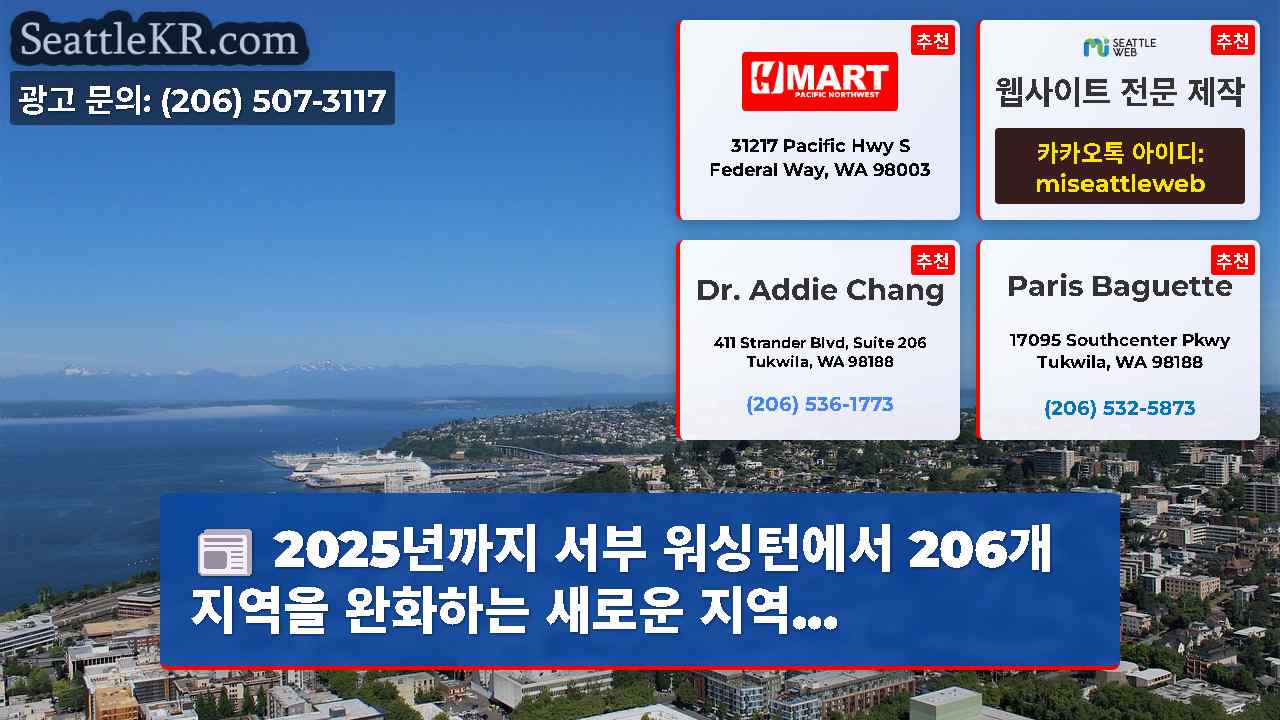 SeattleKR.com

광고 문의: (206) 507-3117

추천
H MART
PACIFIC NORTHWEST
31217 Pacific Hwy S
Federal Way, WA 98003

추천
SEATTLE WEB
웹사이트 전문 제작
카카오톡 아이디:
miseattleweb

추천
Dr. Addie Chang
411 Strander Blvd, Suite 206
Tukwila, WA 98188
(206) 536-1773

추천
Paris Baguette
17095 Southcenter Pkwy
Tukwila, WA 98188
(206) 532-5873

2025년까지 서부 워싱턴에서 206개 지역을 완화하는 새로운 지역...